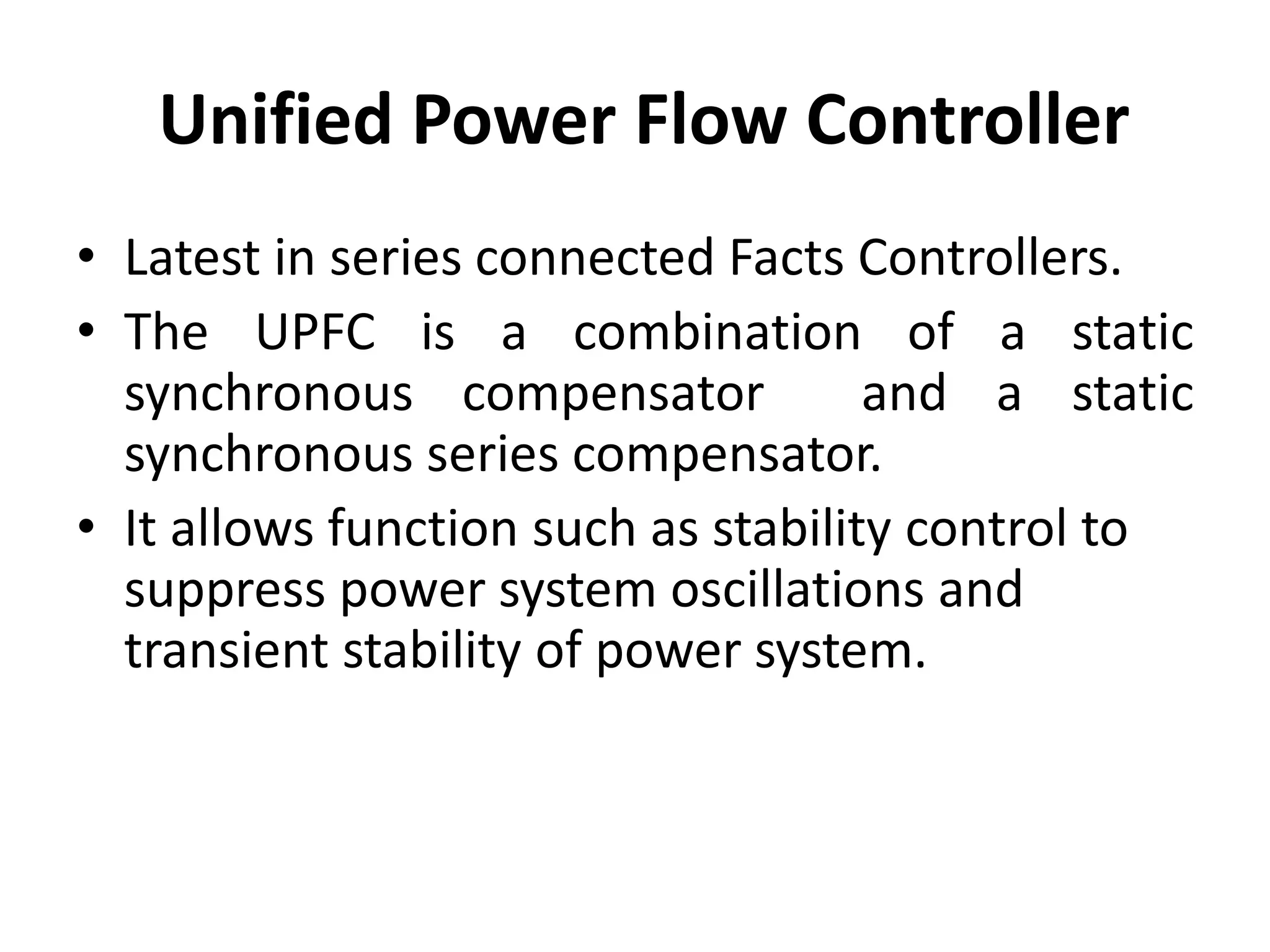 Unified Power Flow Controller

• Latest in series connected Facts Controllers.

• The UPFC is a combination of a static synchronous compensator and a static synchronous series compensator.

• It allows function such as stability control to suppress power system oscillations and transient stability of power system.